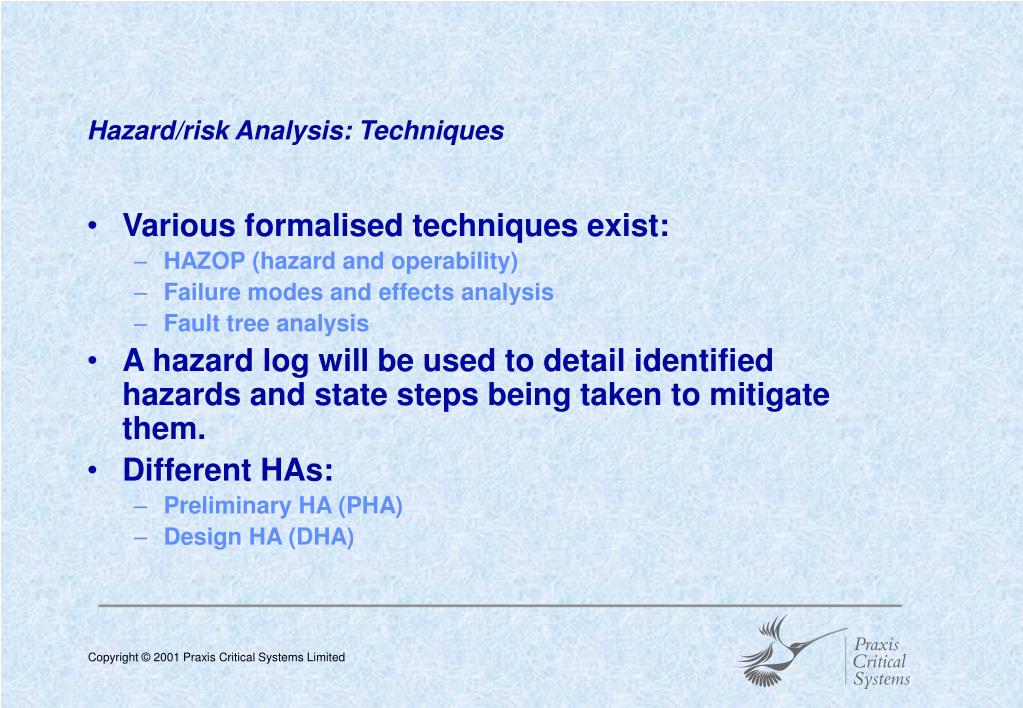 Hazard/risk Analysis: Techniques

• Various formalised techniques exist:
– HAZOP (hazard and operability)
– Failure modes and effects analysis
– Fault tree analysis

• A hazard log will be used to detail identified hazards and state steps being taken to mitigate them.

• Different HAs:
– Preliminary HA (PHA)
– Design HA (DHA)

Copyright © 2001 Praxis Critical Systems Limited

Praxis Critical Systems